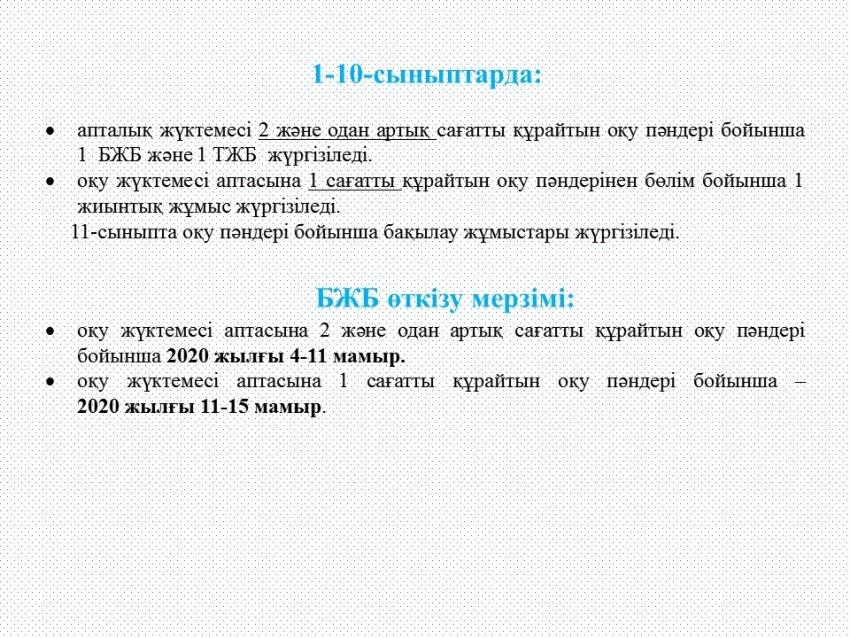 1-10-сыныптарда:

• апталық жүктемесі 2 және одан артық сағатты құрайтын оқу пәндері бойынша 1 БЖБ және 1 ТЖБ жүргізіледі.
• оқу жүктемесі аптасына 1 сағатты құрайтын оқу пәндерінен бөлім бойынша 1 жиынтық жұмыс жүргізіледі.

11-сыныпта оқу пәндері бойынша бақылау жұмыстары жүргізіледі.

БЖБ өткізу мерзімі:

• оқу жүктемесі аптасына 2 және одан артық сағатты құрайтын оқу пәндері бойынша 2020 жылғы 4-11 мамыр.
• оқу жүктемесі аптасына 1 сағатты құрайтын оқу пәндері бойынша – 2020 жылғы 11-15 мамыр.